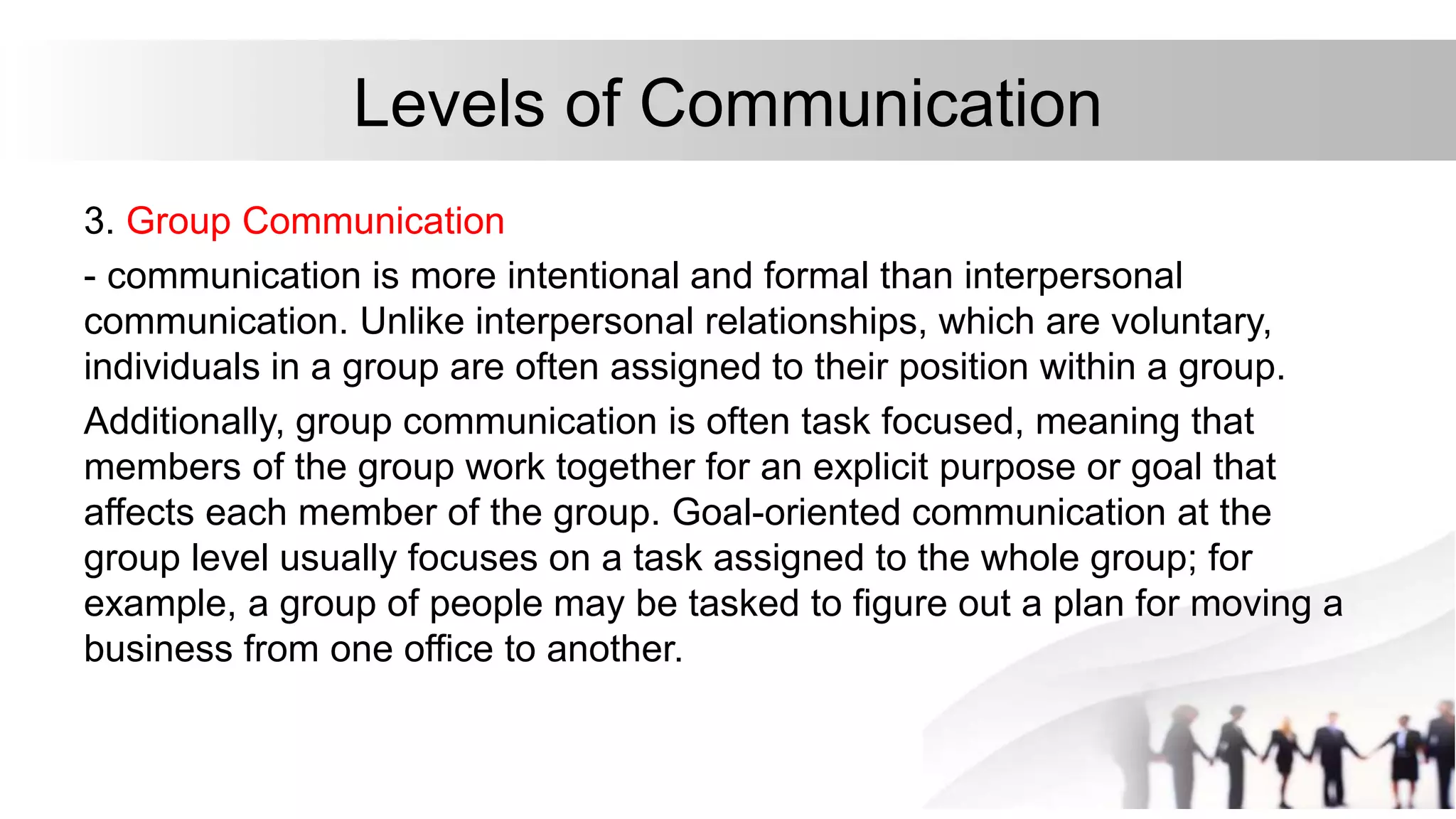 Levels of Communication

3. Group Communication

- communication is more intentional and formal than interpersonal communication. Unlike interpersonal relationships, which are voluntary, individuals in a group are often assigned to their position within a group.

Additionally, group communication is often task focused, meaning that members of the group work together for an explicit purpose or goal that affects each member of the group. Goal-oriented communication at the group level usually focuses on a task assigned to the whole group; for example, a group of people may be tasked to figure out a plan for moving a business from one office to another.